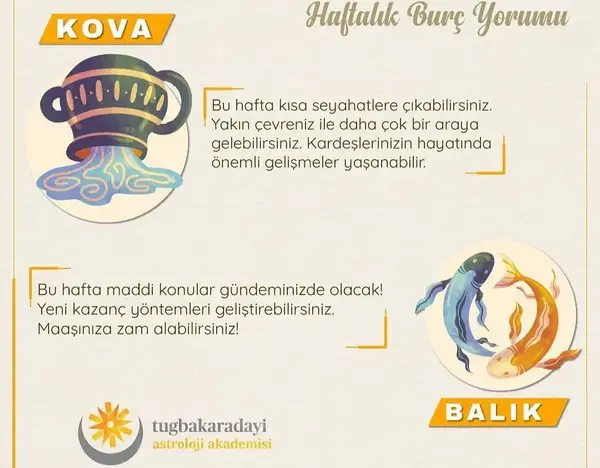 Haftalık Burç Yorumu

KOVA

Bu hafta kısa seyahatlere çıkabilirsiniz. Yakın çevreniz ile daha çok bir araya gelebilirsiniz. Kardeşlerinizin hayatında önemli gelişmeler yaşanabilir.

Bu hafta maddi konular gündeminizde olacak! Yeni kazanç yöntemleri geliştirebilirsiniz. Maaşınıza zam alabilirsiniz!

BALIK

tugbakaradayi
astroloji akademisi